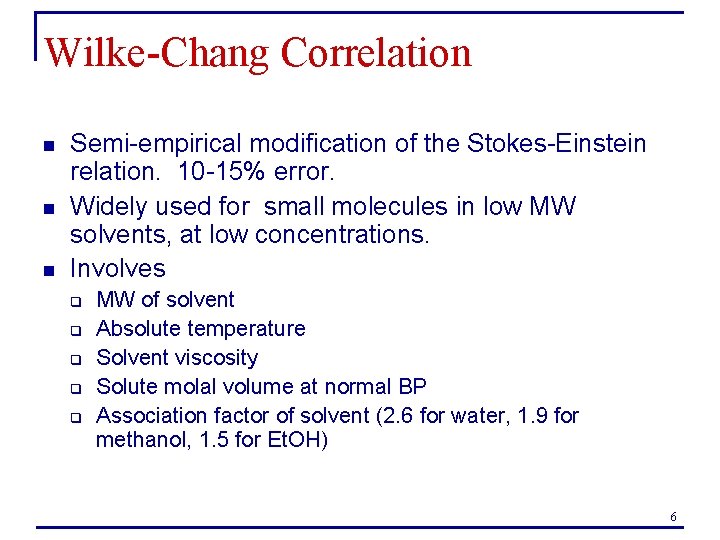 Wilke-Chang Correlation

- Semi-empirical modification of the Stokes-Einstein relation. 10-15% error.
- Widely used for small molecules in low MW solvents, at low concentrations.
- Involves
  - MW of solvent
  - Absolute temperature
  - Solvent viscosity
  - Solute molal volume at normal BP
  - Association factor of solvent (2.6 for water, 1.9 for methanol, 1.5 for EtOH)

6